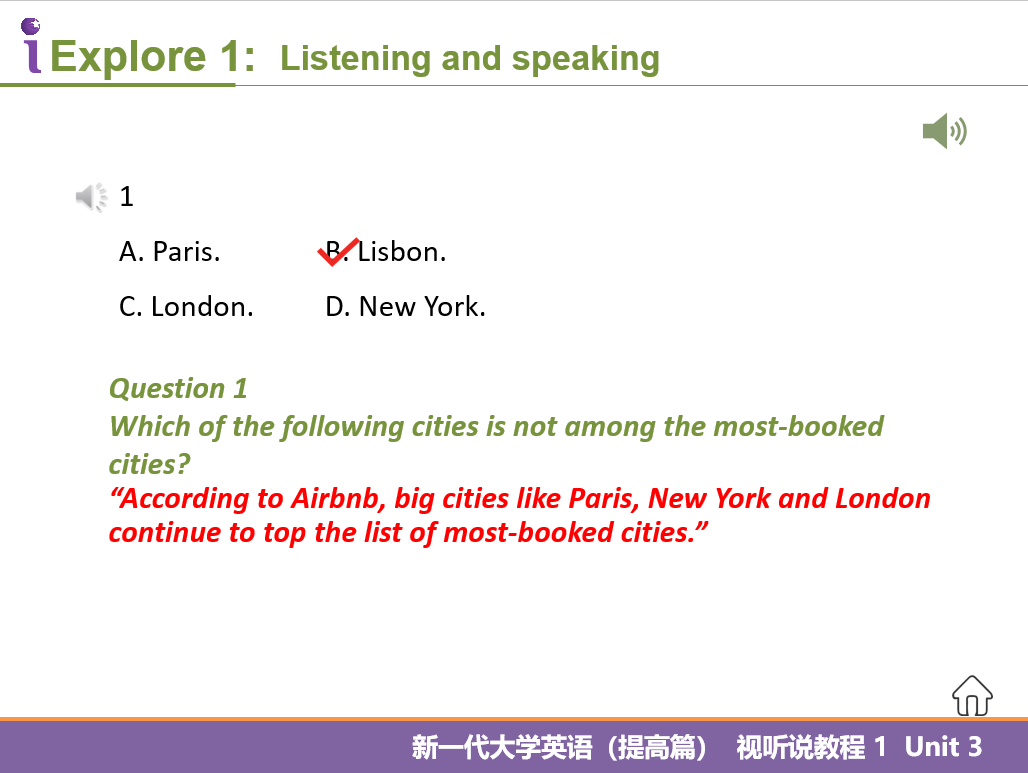 iExplore 1: Listening and speaking

1

A. Paris.
B. Lisbon.
C. London.
D. New York.

Question 1
Which of the following cities is not among the most-booked cities?
“According to Airbnb, big cities like Paris, New York and London continue to top the list of most-booked cities.”

新一代大学英语（提高篇） 视听说教程 1 Unit 3